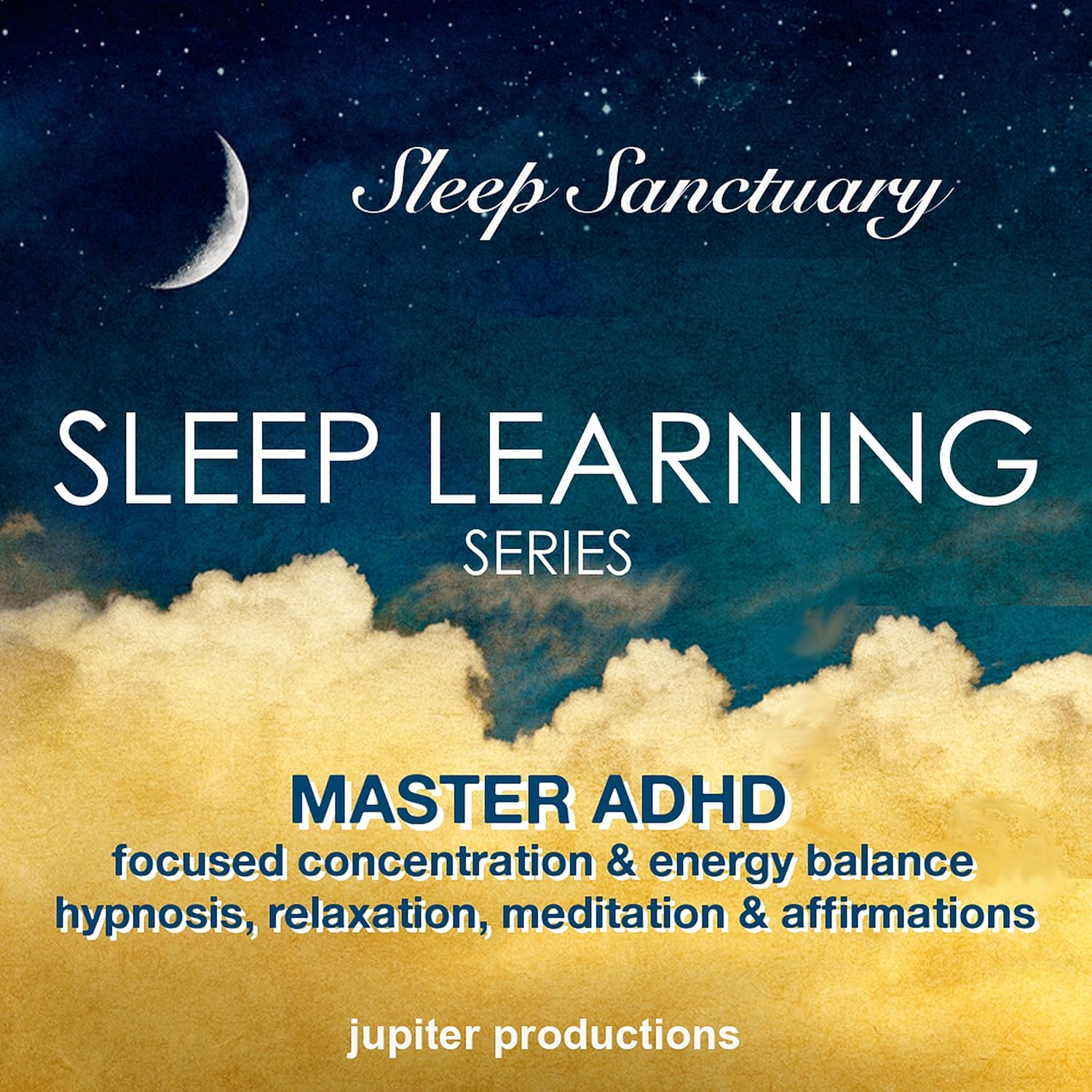 Sleep Sanctuary

SLEEP LEARNING
SERIES

MASTER ADHD
focused concentration & energy balance
hypnosis, relaxation, meditation & affirmations

jupiter productions